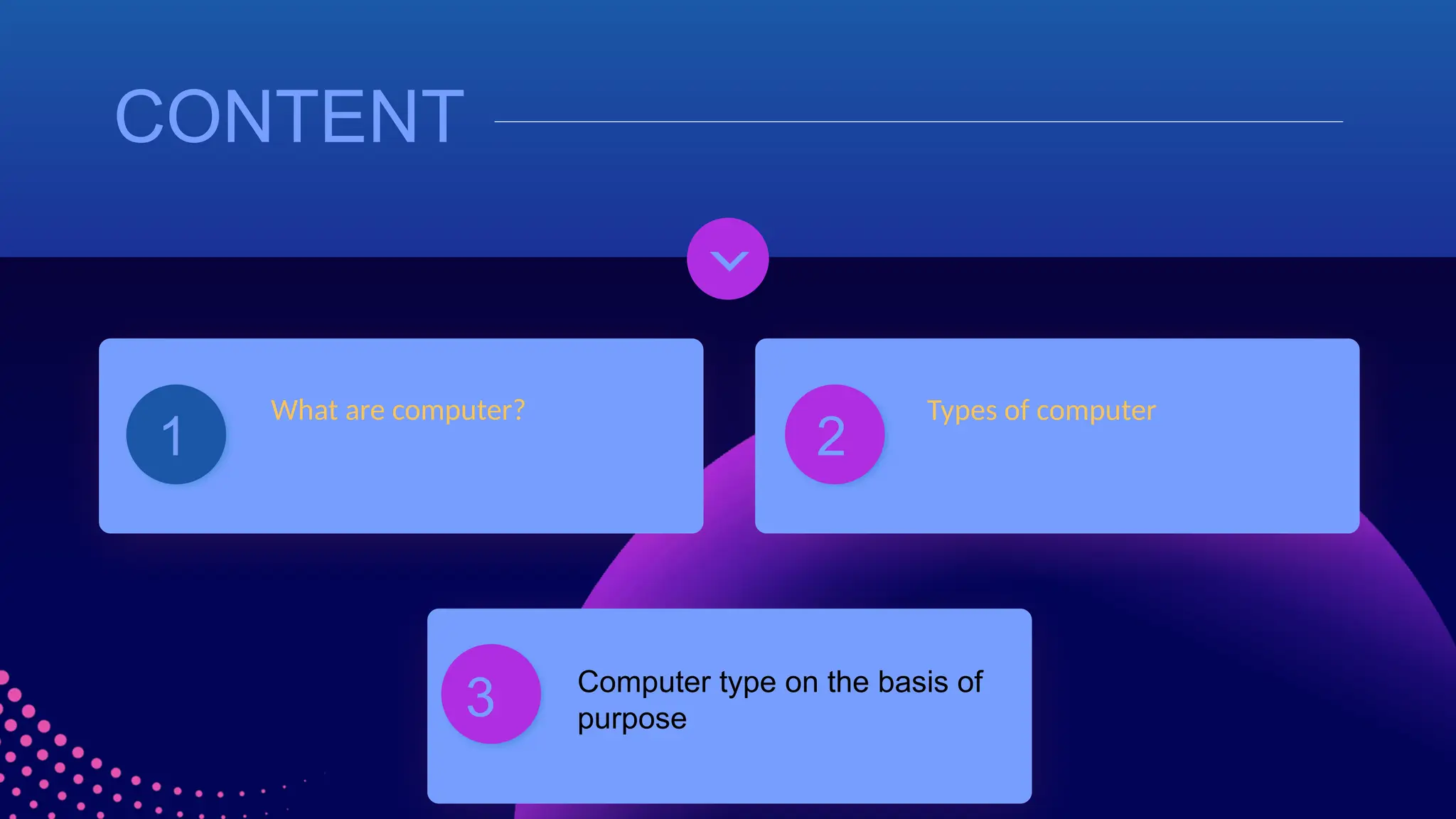 CONTENT

1

What are computer?

2

Types of computer

3

Computer type on the basis of purpose